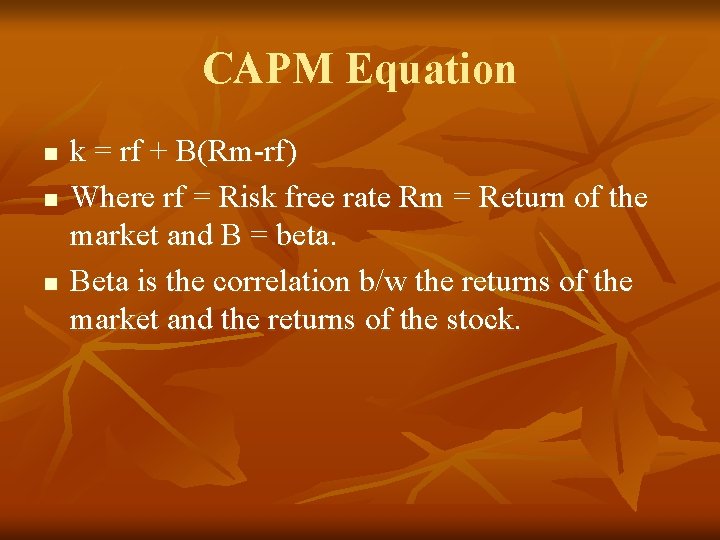 CAPM Equation

- k = rf + B(Rm-rf)
- Where rf = Risk free rate Rm = Return of the market and B = beta.
- Beta is the correlation b/w the returns of the market and the returns of the stock.